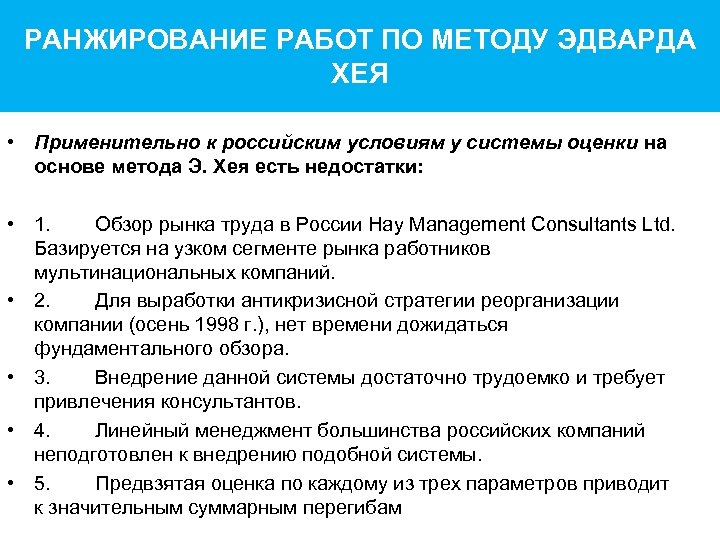 РАНЖИРОВАНИЕ РАБОТ ПО МЕТОДУ ЭДВАРДА ХЕЯ

• Применительно к российским условиям у системы оценки на основе метода Э. Хея есть недостатки:

• 1. Обзор рынка труда в России Hay Management Consultants Ltd. Базируется на узком сегменте рынка работников мультинациональных компаний.

• 2. Для выработки антикризисной стратегии реорганизации компании (осень 1998 г.), нет времени дожидаться фундаментального обзора.

• 3. Внедрение данной системы достаточно трудоемко и требует привлечения консультантов.

• 4. Линейный менеджмент большинства российских компаний неподготовлен к внедрению подобной системы.

• 5. Предвзятая оценка по каждому из трех параметров приводит к значительным суммарным перегибам